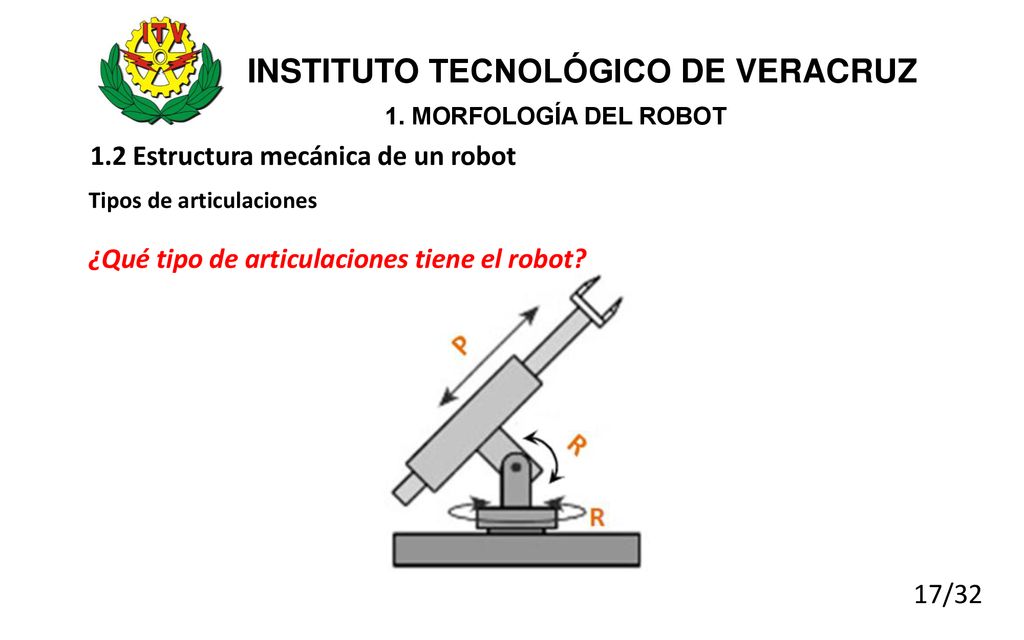 ITV

INSTITUTO TECNOLÓGICO DE VERACRUZ

1. MORFOLOGÍA DEL ROBOT

1.2 Estructura mecánica de un robot

Tipos de articulaciones

¿Qué tipo de articulaciones tiene el robot?

P

R

R

17/32